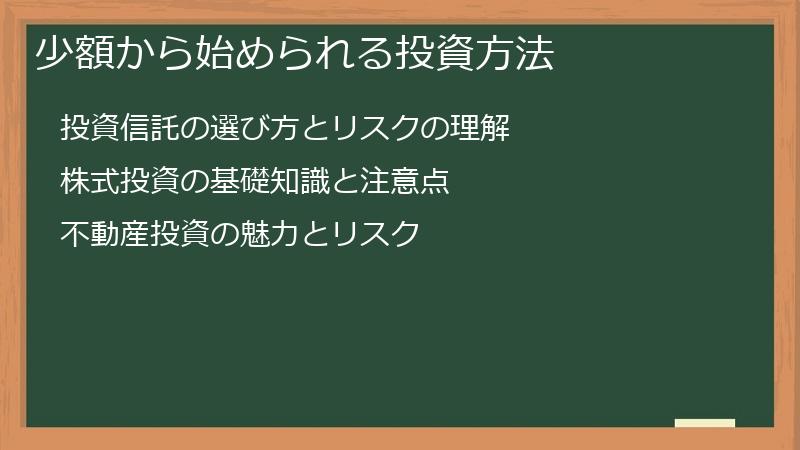 少額から始められる投資方法

投資信託の選び方とリスクの理解

株式投資の基礎知識と注意点

不動産投資の魅力とリスク